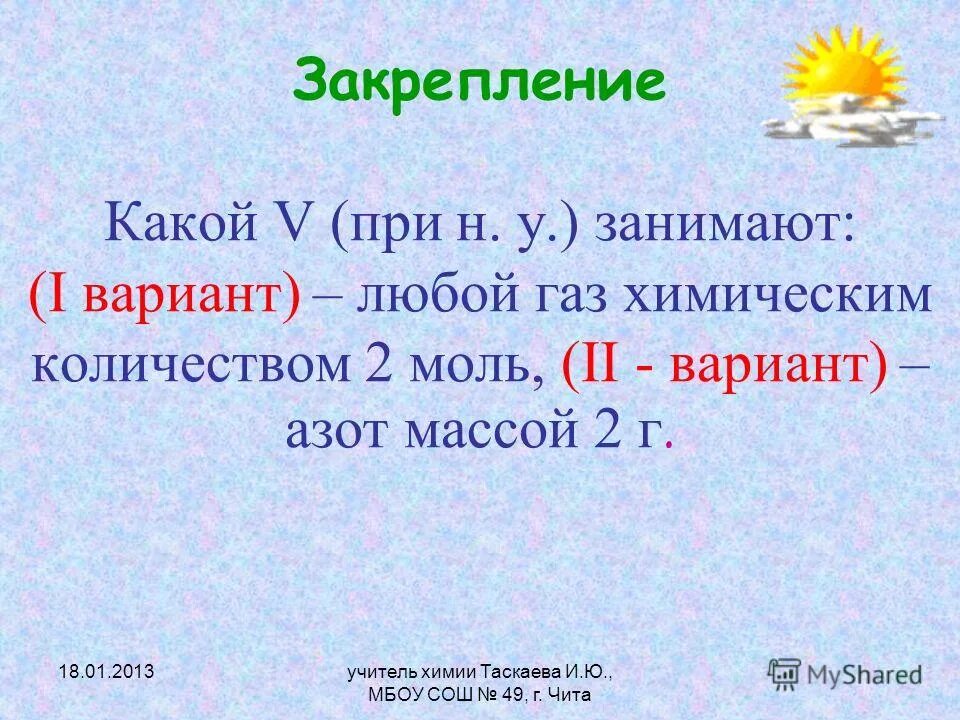 Закрепление

Какой V (при н. у.) занимают: (I вариант) – любой газ химическим количеством 2 моль, (II - вариант) – азот массой 2 г.

18.01.2013

учитель химии Таскаева И.Ю., МБОУ СОШ № 49, г. Чита

MyShared